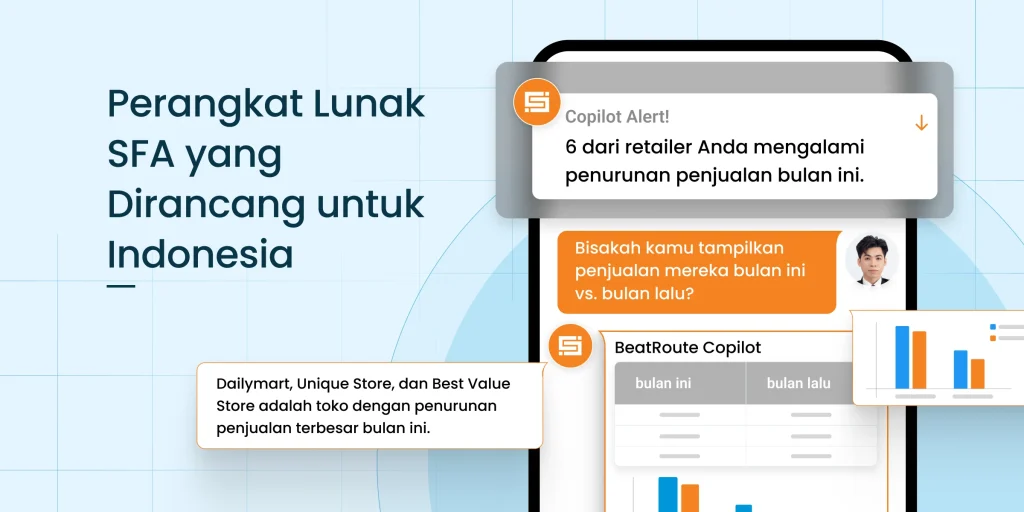 Perangkat Lunak SFA yang Dirancang untuk Indonesia

Copilot Alert!
6 dari retailer Anda mengalami penurunan penjualan bulan ini.

Bisakah kamu tampilkan penjualan mereka bulan ini vs. bulan lalu?

BeatRoute Copilot

| bulan ini | bulan lalu |
|---|---|

Dailymart, Unique Store, dan Best Value Store adalah toko dengan penurunan penjualan terbesar bulan ini.